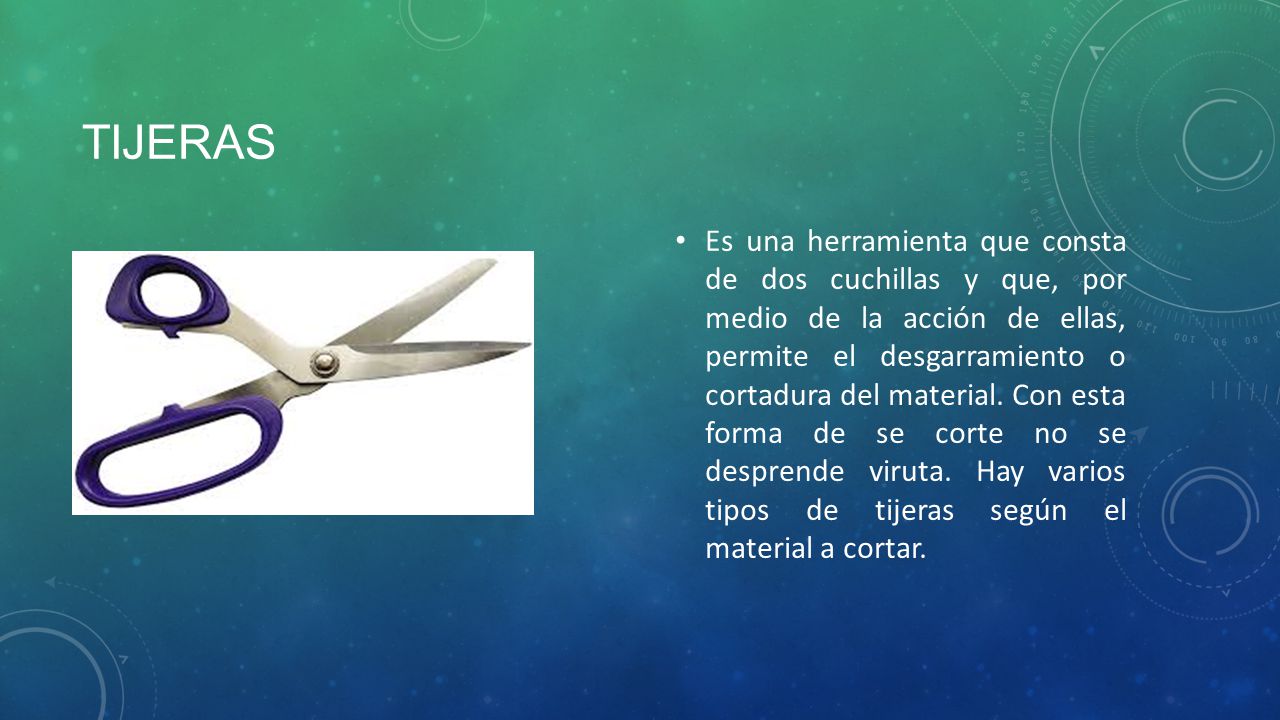 TIJERAS

• Es una herramienta que consta de dos cuchillas y que, por medio de la acción de ellas, permite el desgarramiento o cortadura del material. Con esta forma de se corte no se desprende viruta. Hay varios tipos de tijeras según el material a cortar.